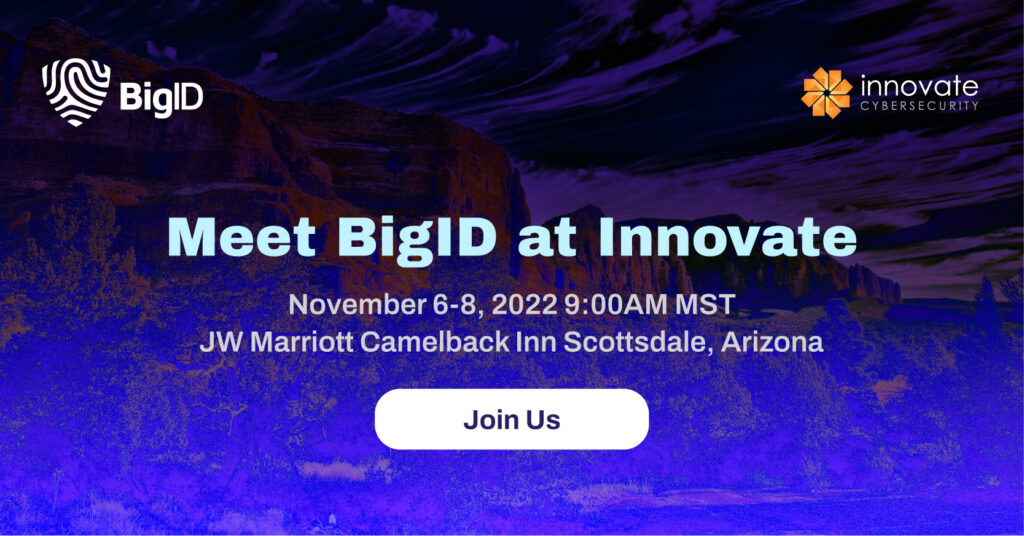 BigID

innovate
CYBERSECURITY

Meet BigID at Innovate

November 6-8, 2022 9:00AM MST
JW Marriott Camelback Inn Scottsdale, Arizona

Join Us